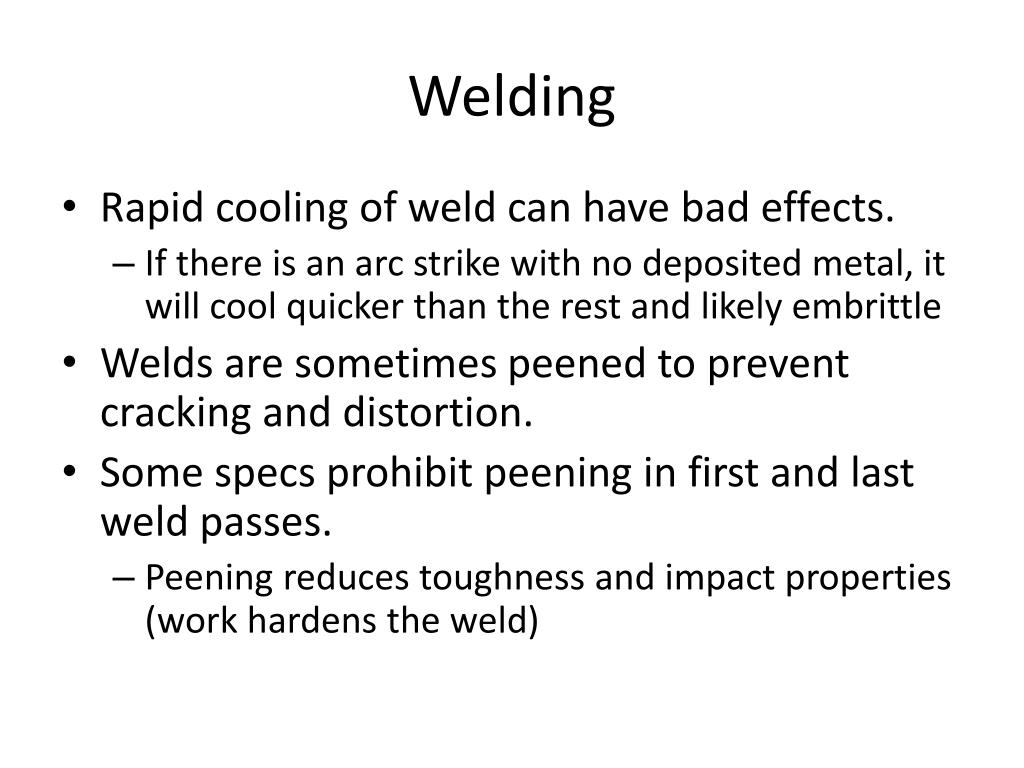 Welding

• Rapid cooling of weld can have bad effects.
– If there is an arc strike with no deposited metal, it will cool quicker than the rest and likely embrittle
• Welds are sometimes peened to prevent cracking and distortion.
• Some specs prohibit peening in first and last weld passes.
– Peening reduces toughness and impact properties (work hardens the weld)